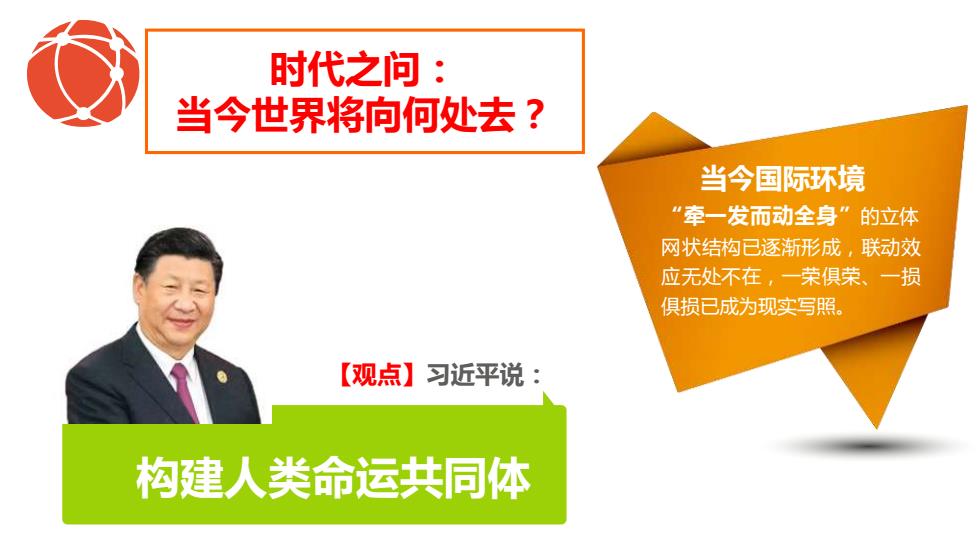 时代之问：
当今世界将向何处去？

当今国际环境
“牵一发而动全身”的立体网状结构已逐渐形成，联动效应无处不在，一荣俱荣、一损俱损已成为现实写照。

【观点】习近平说：

构建人类命运共同体